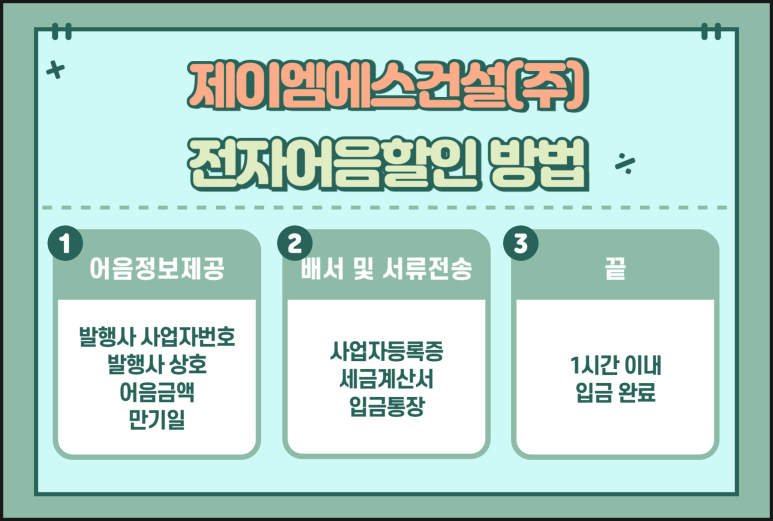 제이엠에스건설(주)
전자어음할인 방법

1
어음정보제공

발행사 사업자번호
발행사 상호
어음금액
만기일

2
배서 및 서류전송

사업자등록증
세금계산서
입금통장

3
끝

1시간 이내
입금 완료